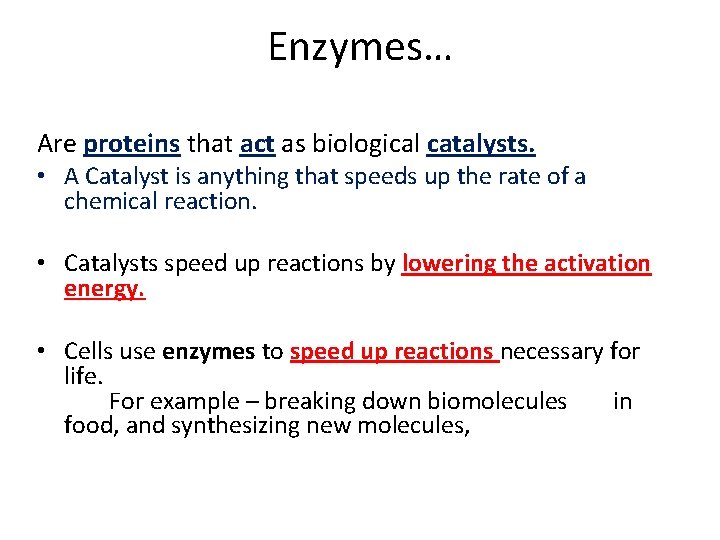 Enzymes…

Are proteins that act as biological catalysts.

• A Catalyst is anything that speeds up the rate of a chemical reaction.

• Catalysts speed up reactions by lowering the activation energy.

• Cells use enzymes to speed up reactions necessary for life.
For example – breaking down biomolecules in food, and synthesizing new molecules,